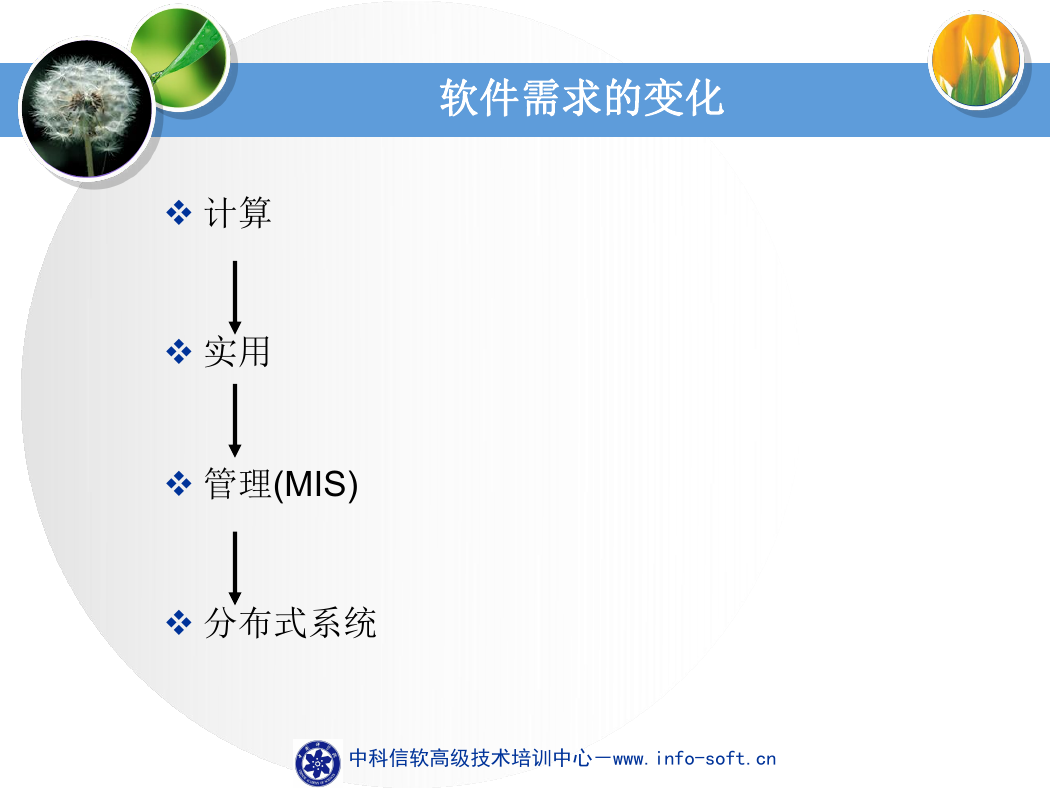 软件需求的变化

❖ 计算

❖ 实用

❖ 管理(MIS)

❖ 分布式系统

中科信软高级技术培训中心—www.info-soft.cn